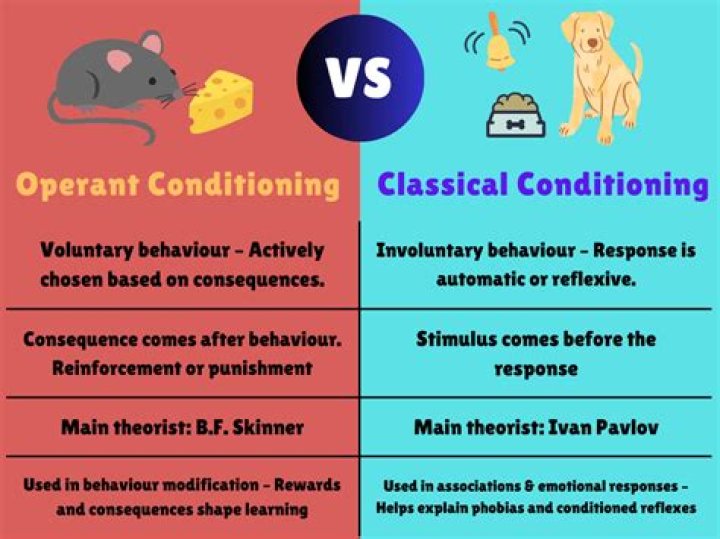 VS

| Operant Conditioning | Classical Conditioning |
|---|---|
| Voluntary behaviour – Actively chosen based on consequences. | Involuntary behaviour – Response is automatic or reflexive. |
| Consequence comes after behaviour. Reinforcement or punishment | Stimulus comes before the response |
| Main theorist: B.F. Skinner | Main theorist: Ivan Pavlov |
| Used in behaviour modification – Rewards and consequences shape learning | Used in associations & emotional responses – Helps explain phobias and conditioned reflexes |